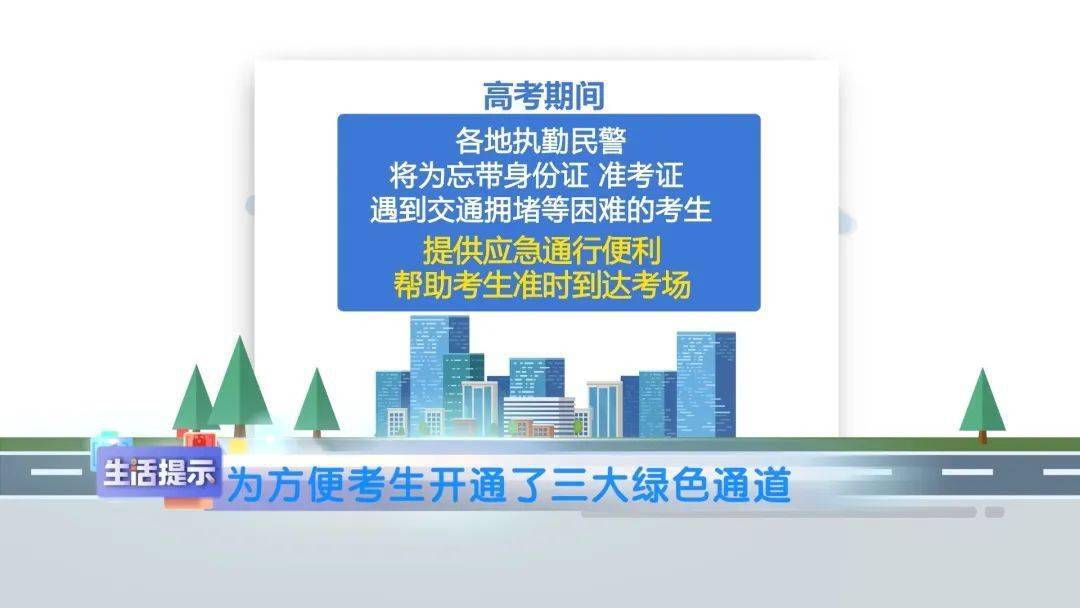 高考期间

各地执勤民警
将为忘带身份证 准考证
遇到交通拥堵等困难的考生
提供应急通行便利
帮助考生准时到达考场

生活提示

为方便考生开通了三大绿色通道